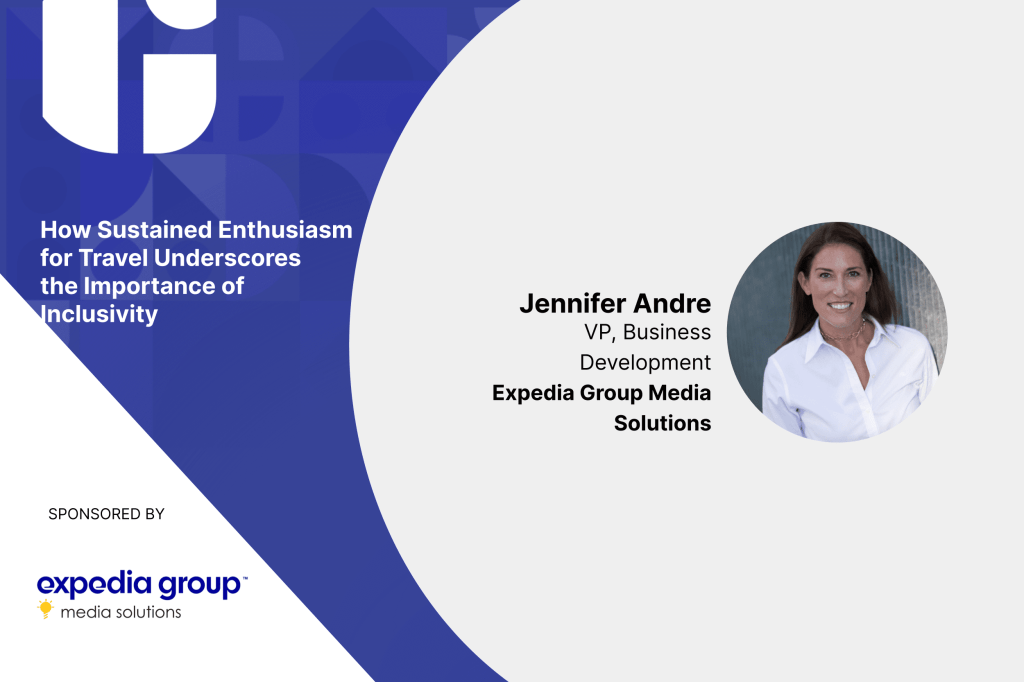 How Sustained Enthusiasm for Travel Underscores the Importance of Inclusivity

Jennifer Andre
VP, Business Development
Expedia Group Media Solutions

SPONSORED BY

expedia group™
media solutions